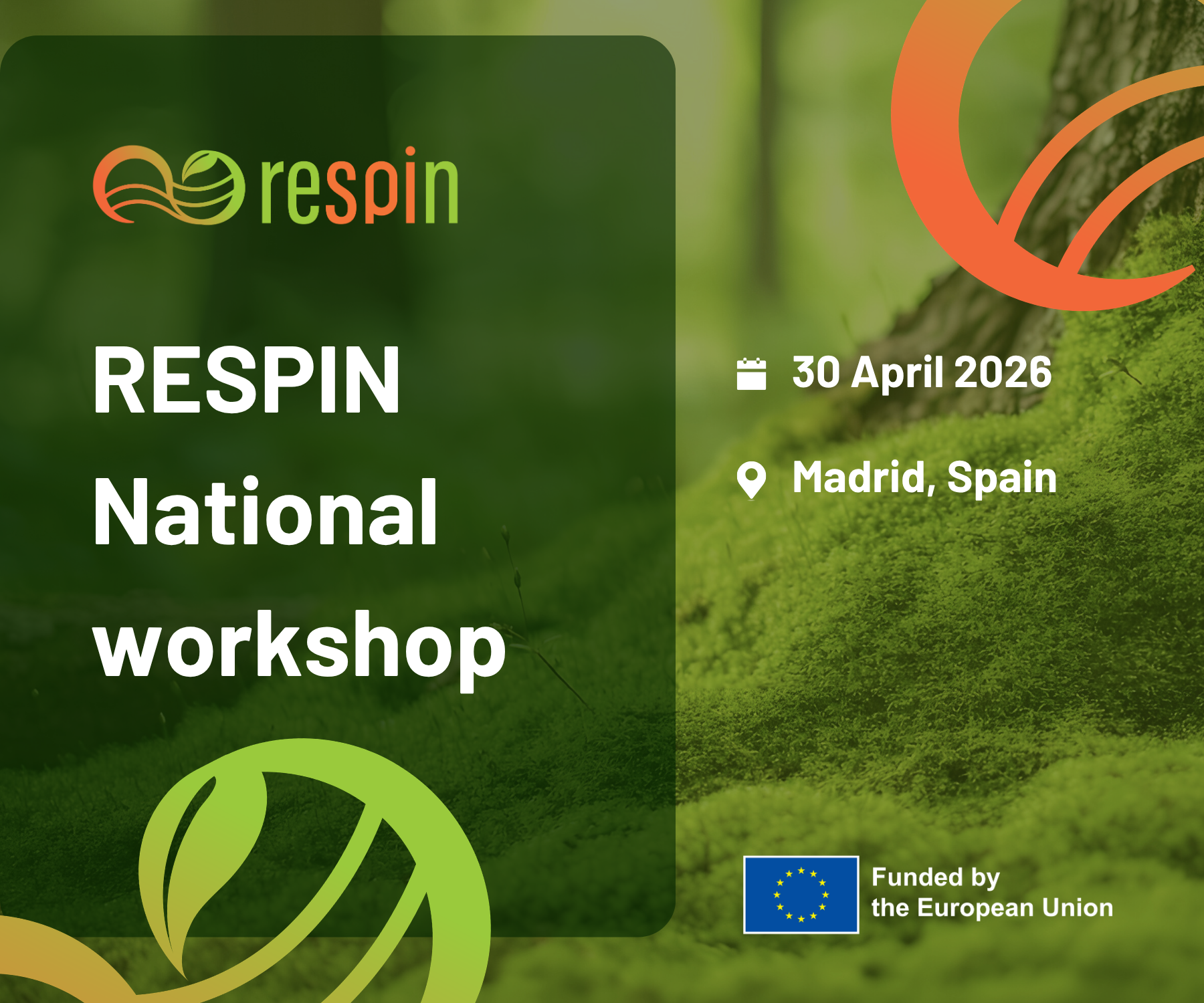 respin

RESPIN National workshop

30 April 2026

Madrid, Spain

Funded by the European Union